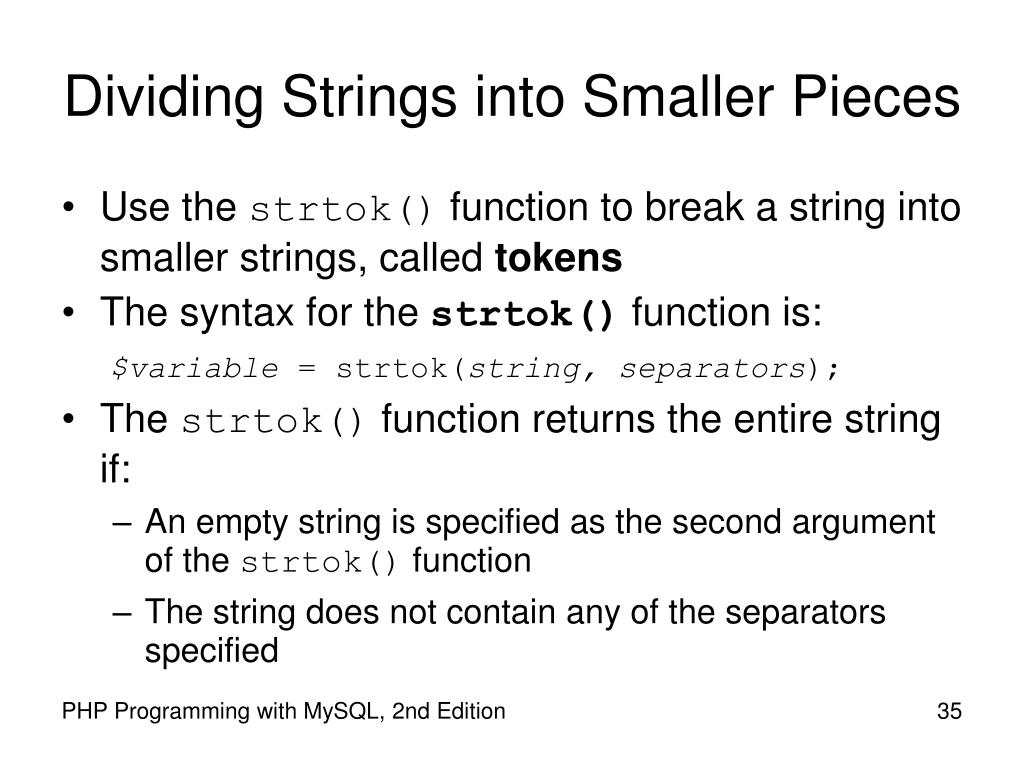 Dividing Strings into Smaller Pieces

• Use the strtok() function to break a string into smaller strings, called tokens

• The syntax for the strtok() function is:

$variable = strtok(string, separators);

• The strtok() function returns the entire string if:

– An empty string is specified as the second argument of the strtok() function

– The string does not contain any of the separators specified

PHP Programming with MySQL, 2nd Edition

35